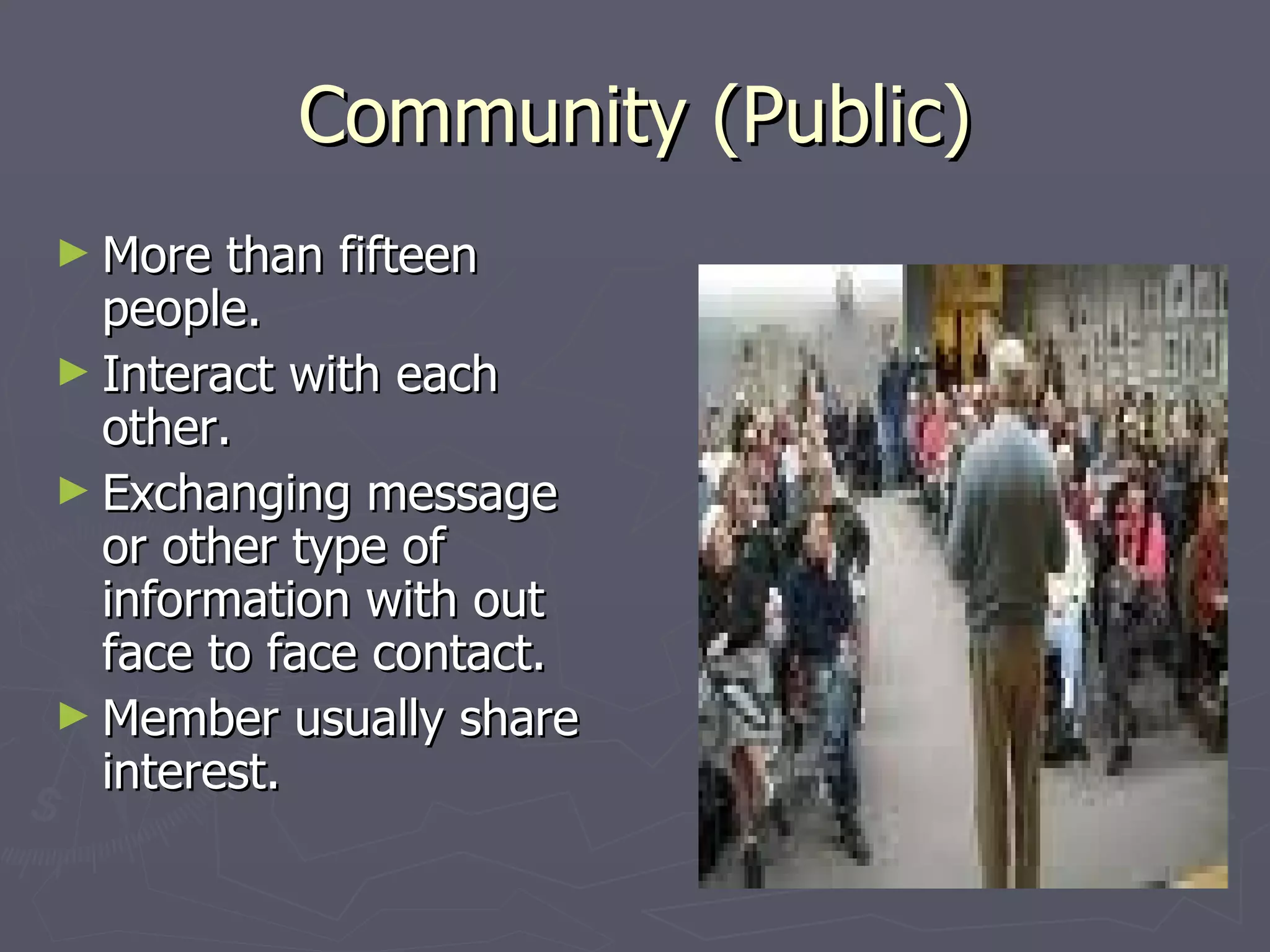 Community (Public)

► More than fifteen people.
► Interact with each other.
► Exchanging message or other type of information with out face to face contact.
► Member usually share interest.